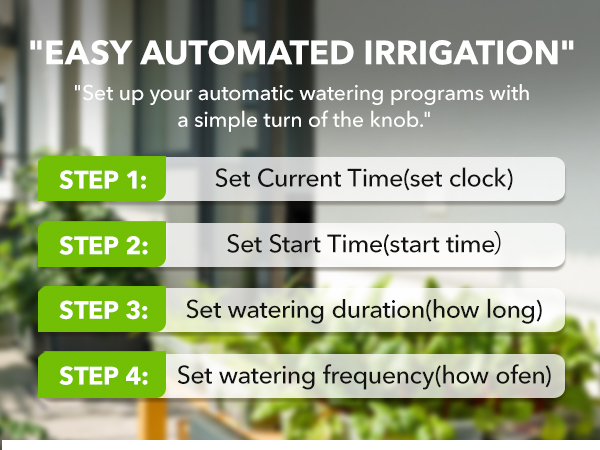 "EASY AUTOMATED IRRIGATION"

"Set up your automatic watering programs with a simple turn of the knob."

STEP 1: Set Current Time(set clock)

STEP 2: Set Start Time(start time)

STEP 3: Set watering duration(how long)

STEP 4: Set watering frequency(how ofen)